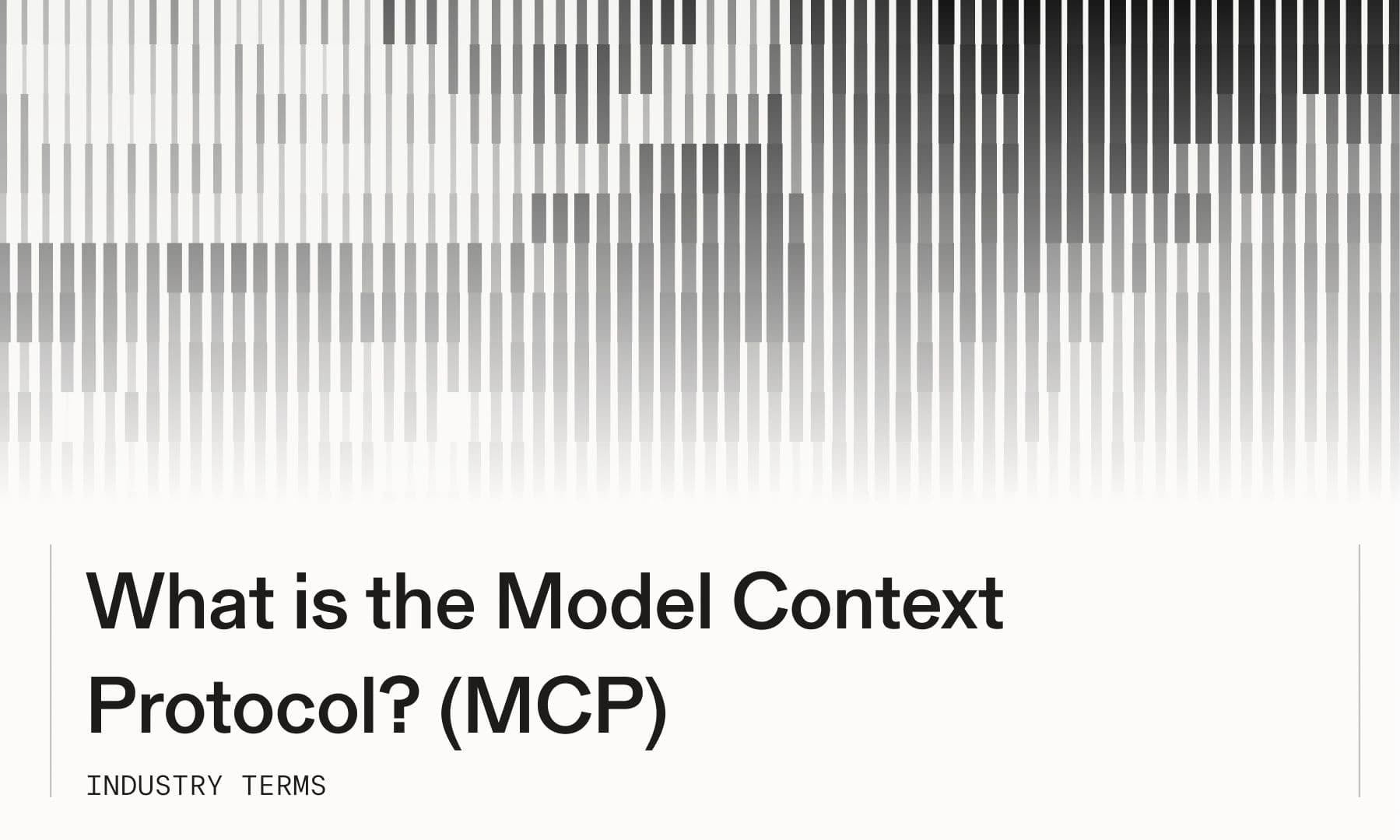 What is the Model Context Protocol? (MCP)

INDUSTRY TERMS